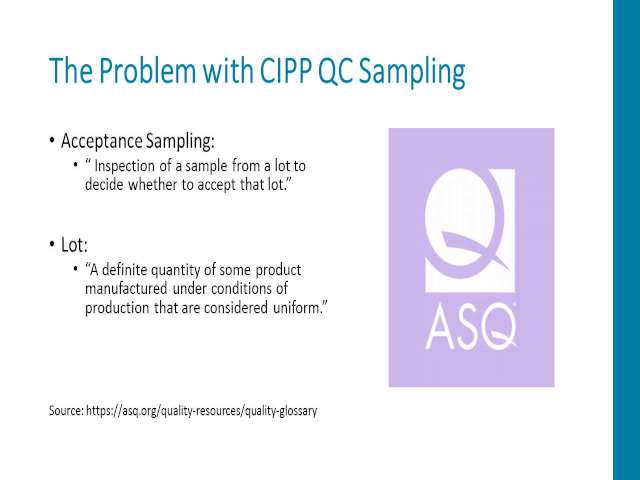 The Problem with CIPP QC Sampling

• Acceptance Sampling:
  • " Inspection of a sample from a lot to decide whether to accept that lot."

• Lot:
  • "A definite quantity of some product manufactured under conditions of production that are considered uniform."

ASQ

Source: https://asq.org/quality-resources/quality-glossary